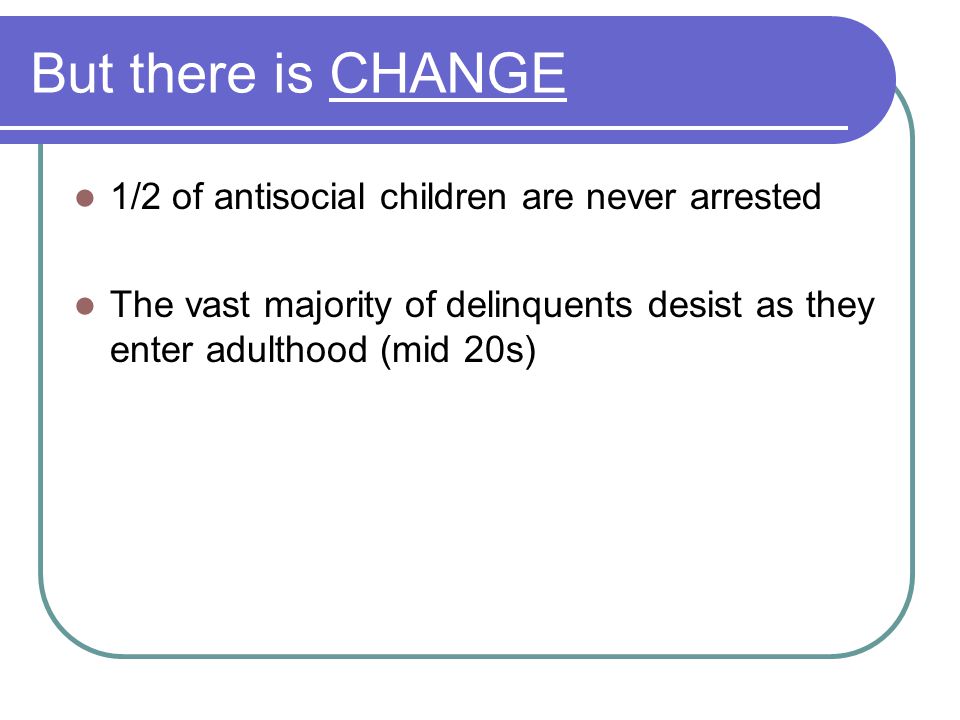 But there is CHANGE

- 1/2 of antisocial children are never arrested
- The vast majority of delinquents desist as they enter adulthood (mid 20s)